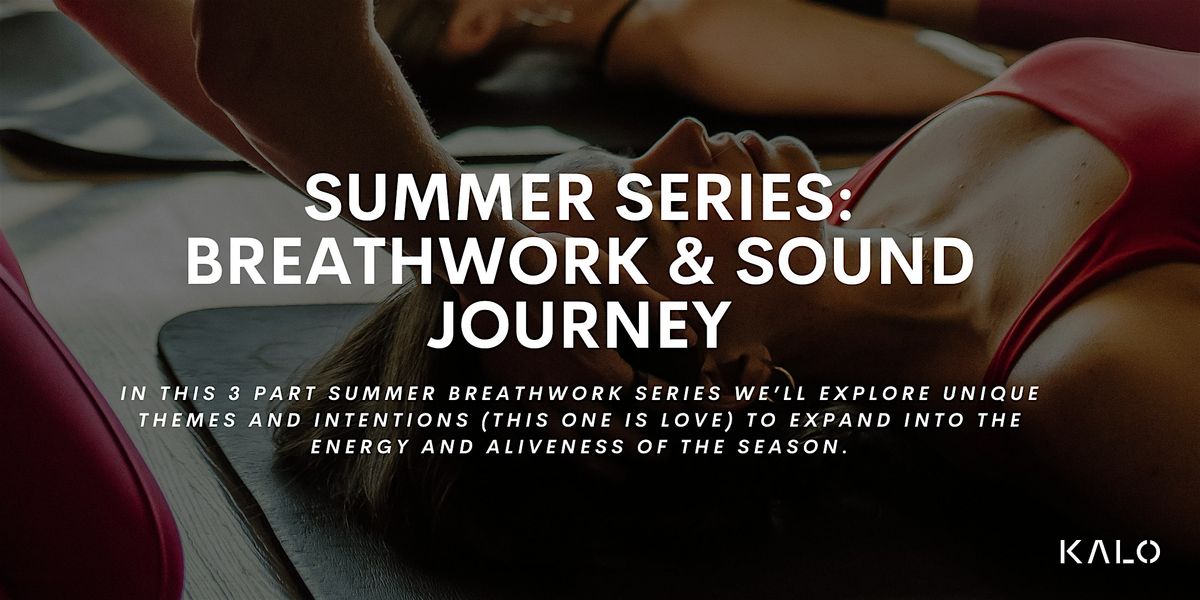 SUMMER SERIES: BREATHWORK & SOUND JOURNEY

IN THIS 3 PART SUMMER BREATHWORK SERIES WE'LL EXPLORE UNIQUE THEMES AND INTENTIONS (THIS ONE IS LOVE) TO EXPAND INTO THE ENERGY AND ALIVENESS OF THE SEASON.

KALO